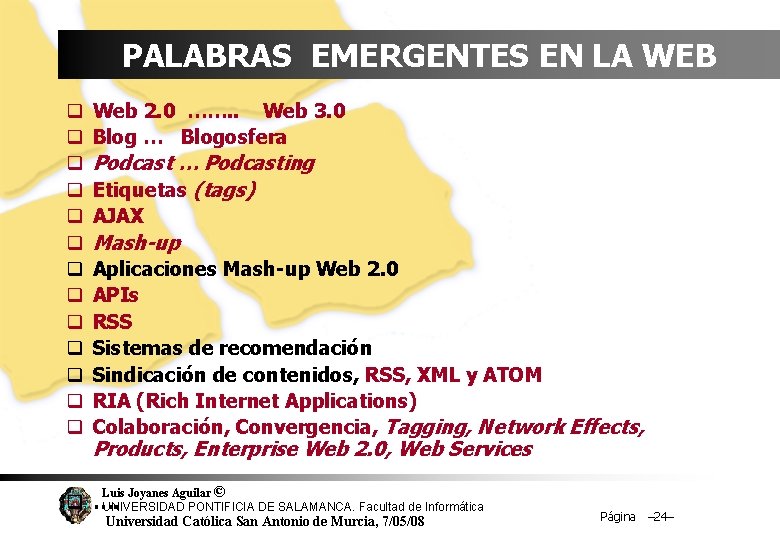 PALABRAS EMERGENTES EN LA WEB

❑ Web 2.0 …….. Web 3.0
❑ Blog … Blogosfera
❑ Podcast … Podcasting
❑ Etiquetas (tags)
❑ AJAX
❑ Mash-up
❑ Aplicaciones Mash-up Web 2.0
❑ APIs
❑ RSS
❑ Sistemas de recomendación
❑ Sindicación de contenidos, RSS, XML y ATOM
❑ RIA (Rich Internet Applications)
❑ Colaboración, Convergencia, Tagging, Network Effects, Products, Enterprise Web 2.0, Web Services

Luis Joyanes Aguilar ©
UNIVERSIDAD PONTIFICIA DE SALAMANCA. Facultad de Informática
Universidad Católica San Antonio de Murcia, 7/05/08

Página –24–